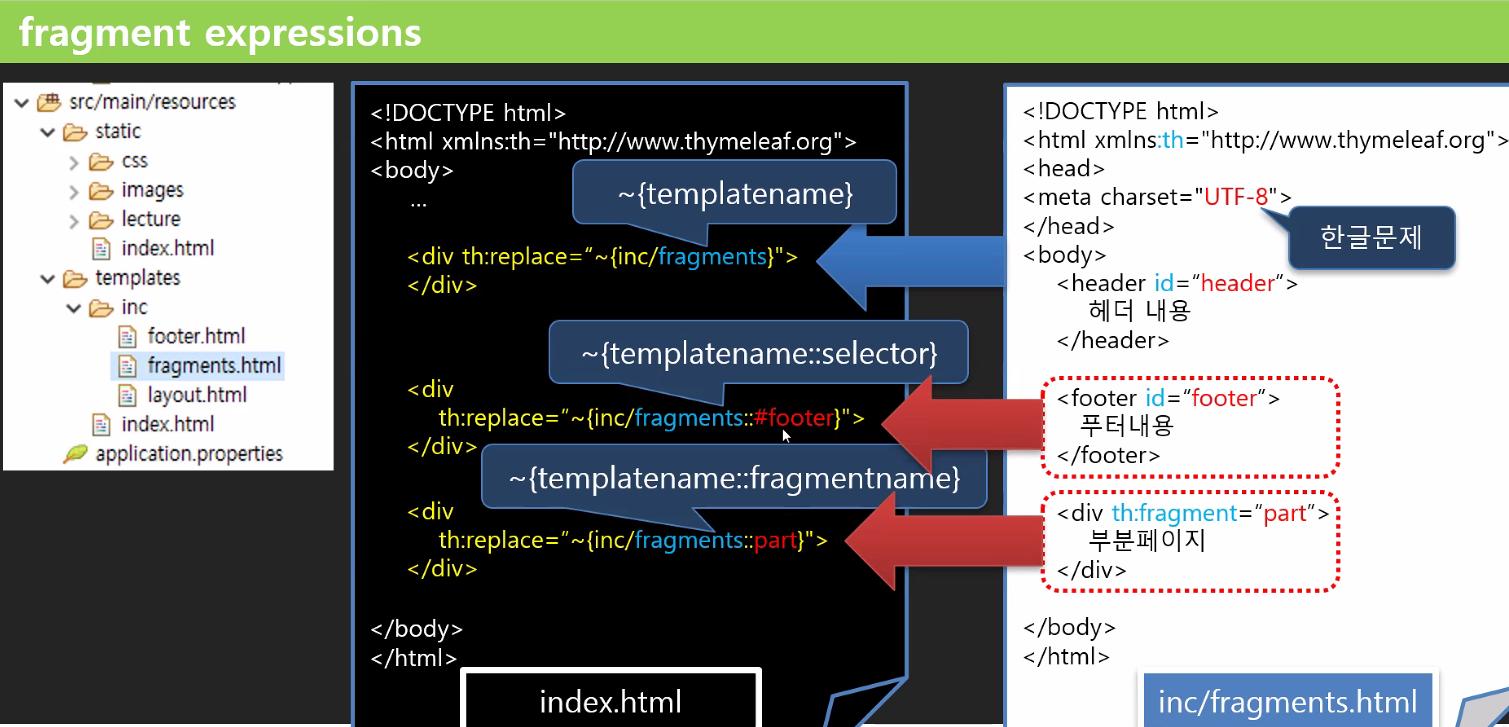 fragment expressions

src/main/resources
static
css
images
lecture
index.html
templates
inc
footer.html
fragments.html
layout.html
index.html
application.properties

<!DOCTYPE html>
<html xmlns:th="http://www.thymeleaf.org">
<body>
...

~{templatename}

<div th:replace="~{inc/fragments}">
</div>

~{templatename::selector}

<div
th:replace="~{inc/fragments::#footer}">
</div>

~{templatename::fragmentname}

<div
th:replace="~{inc/fragments::part}">
</div>

</body>
</html>

index.html

<!DOCTYPE html>
<html xmlns:th="http://www.thymeleaf.org">
<head>
<meta charset="UTF-8">
</head>

한글문제

<body>
<header id="header">
헤더 내용
</header>

<footer id="footer">
푸터내용
</footer>

<div th:fragment="part">
부분페이지
</div>

</body>
</html>

inc/fragments.html